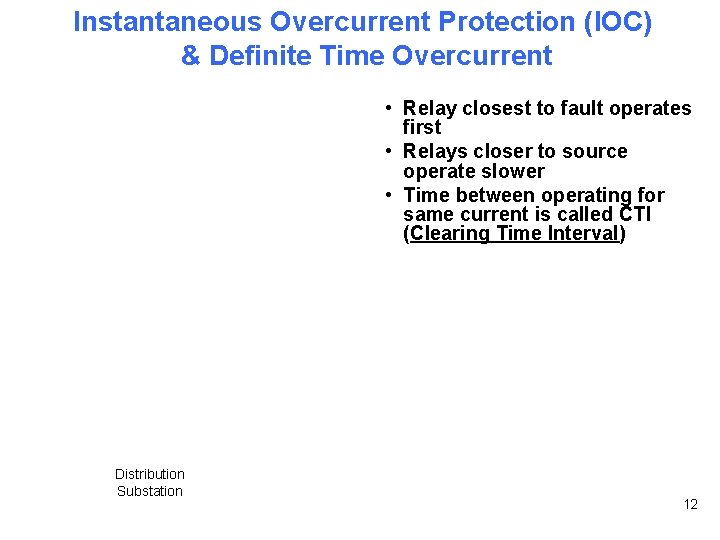 Instantaneous Overcurrent Protection (IOC)
& Definite Time Overcurrent

• Relay closest to fault operates first
• Relays closer to source operate slower
• Time between operating for same current is called CTI (Clearing Time Interval)

Distribution
Substation

12